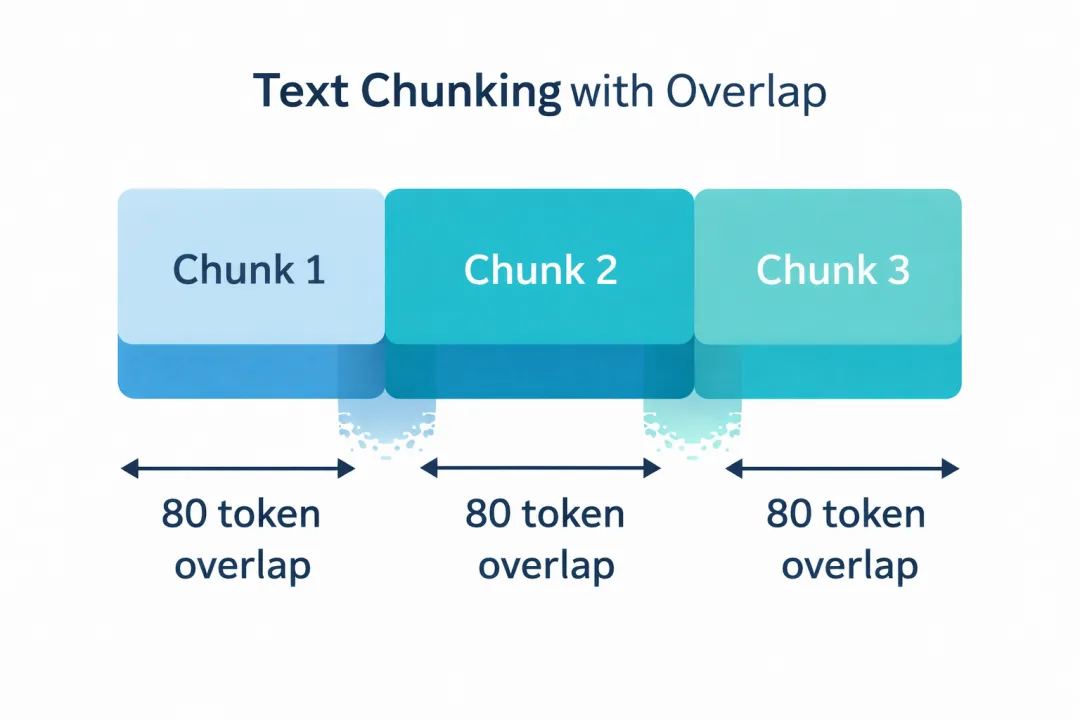 Text Chunking with Overlap

Chunk 1

Chunk 2

Chunk 3

80 token overlap

80 token overlap

80 token overlap